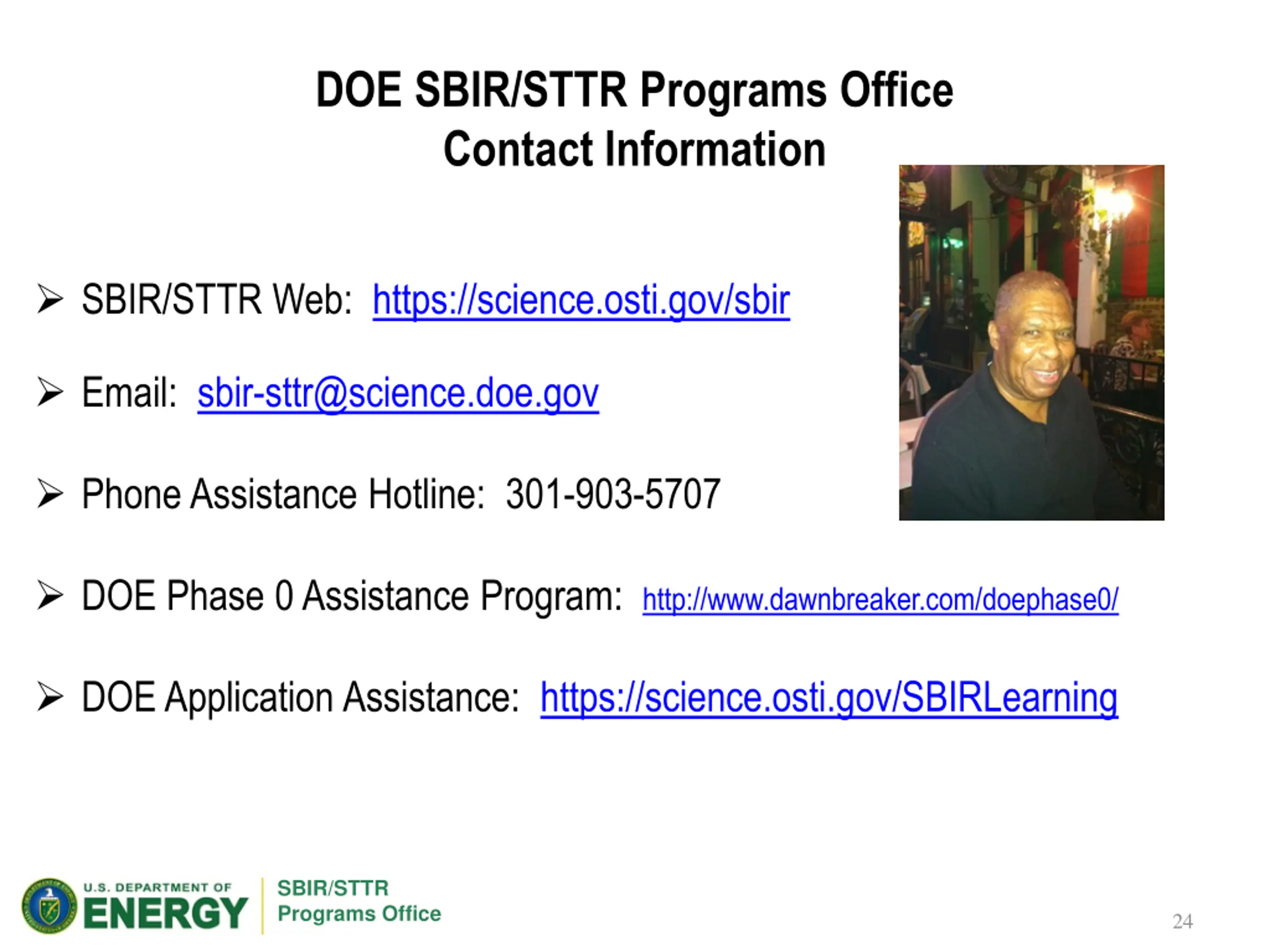 DOE SBIR/STTR Programs Office
Contact Information

➢ SBIR/STTR Web: https://science.osti.gov/sbir

➢ Email: sbir-sttr@science.doe.gov

➢ Phone Assistance Hotline: 301-903-5707

➢ DOE Phase 0 Assistance Program: http://www.dawnbreaker.com/doephase0/

➢ DOE Application Assistance: https://science.osti.gov/SBIRLearning

U.S. DEPARTMENT OF ENERGY
SBIR/STTR Programs Office

24